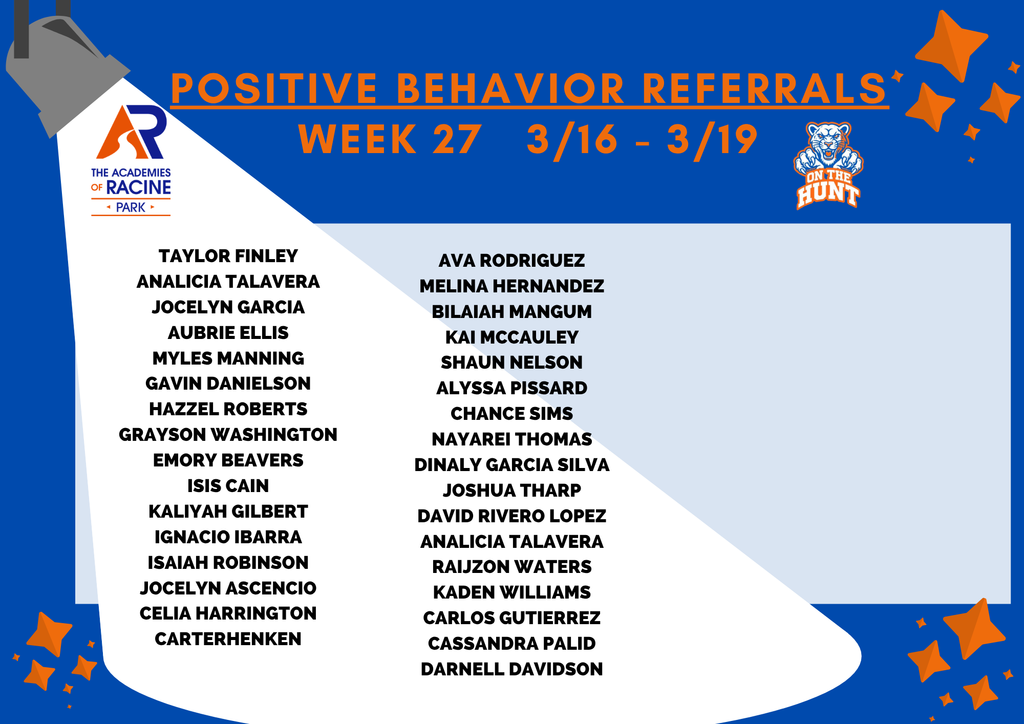 POSITIVE BEHAVIOR REFERRALS
WEEK 27 3/16 - 3/19

AR
THE ACADEMIES OF RACINE
PARK

ON THE HUNT

TAYLOR FINLEY
ANALICIA TALAVERA
JOCELYN GARCIA
AUBRIE ELLIS
MYLES MANNING
GAVIN DANIELSON
HAZZEL ROBERTS
GRAYSON WASHINGTON
EMORY BEAVERS
ISIS CAIN
KALIYAH GILBERT
IGNACIO IBARRA
ISAIAH ROBINSON
JOCELYN ASCENCIO
CELIA HARRINGTON
CARTERHENKEN

AVA RODRIGUEZ
MELINA HERNANDEZ
BILAIAH MANGUM
KAI MCCAULEY
SHAUN NELSON
ALYSSA PISSARD
CHANCE SIMS
NAYAREI THOMAS
DINALY GARCIA SILVA
JOSHUA THARP
DAVID RIVERO LOPEZ
ANALICIA TALAVERA
RAIJZON WATERS
KADEN WILLIAMS
CARLOS GUTIERREZ
CASSANDRA PALID
DARNELL DAVIDSON